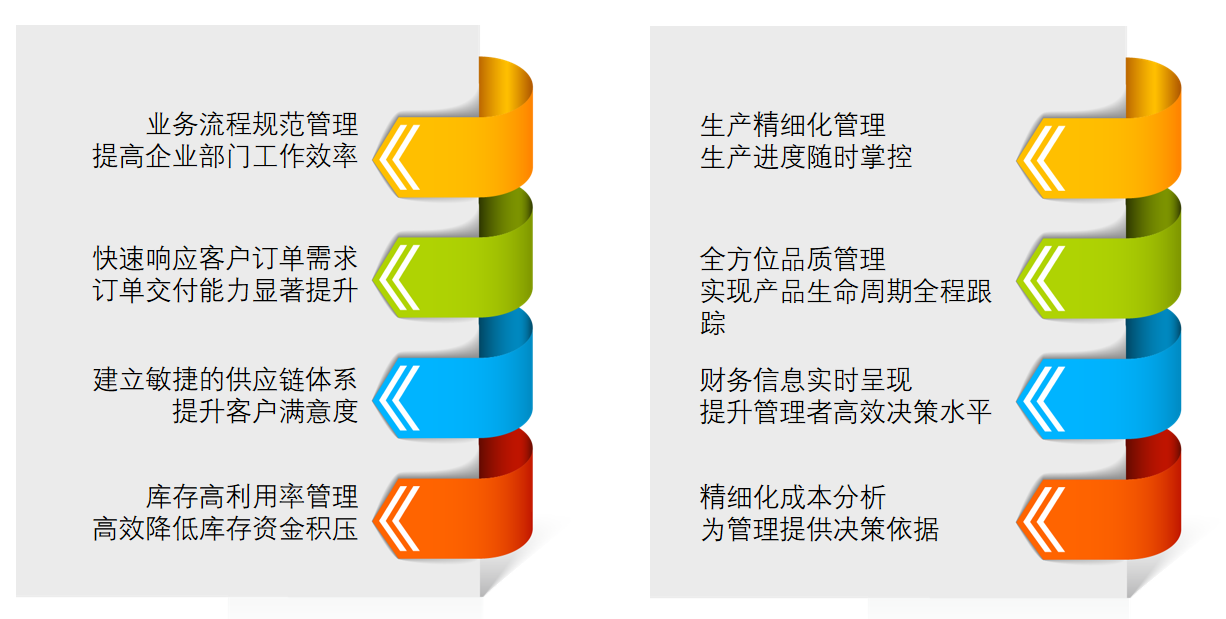 业务流程规范管理
提高企业部门工作效率

快速响应客户订单需求
订单交付能力显著提升

建立敏捷的供应链体系
提升客户满意度

库存高利用率管理
高效降低库存资金积压

生产精细化管理
生产进度随时掌控

全方位品质管理
实现产品生命周期全程跟踪

财务信息实时呈现
提升管理者高效决策水平

精细化成本分析
为管理提供决策依据